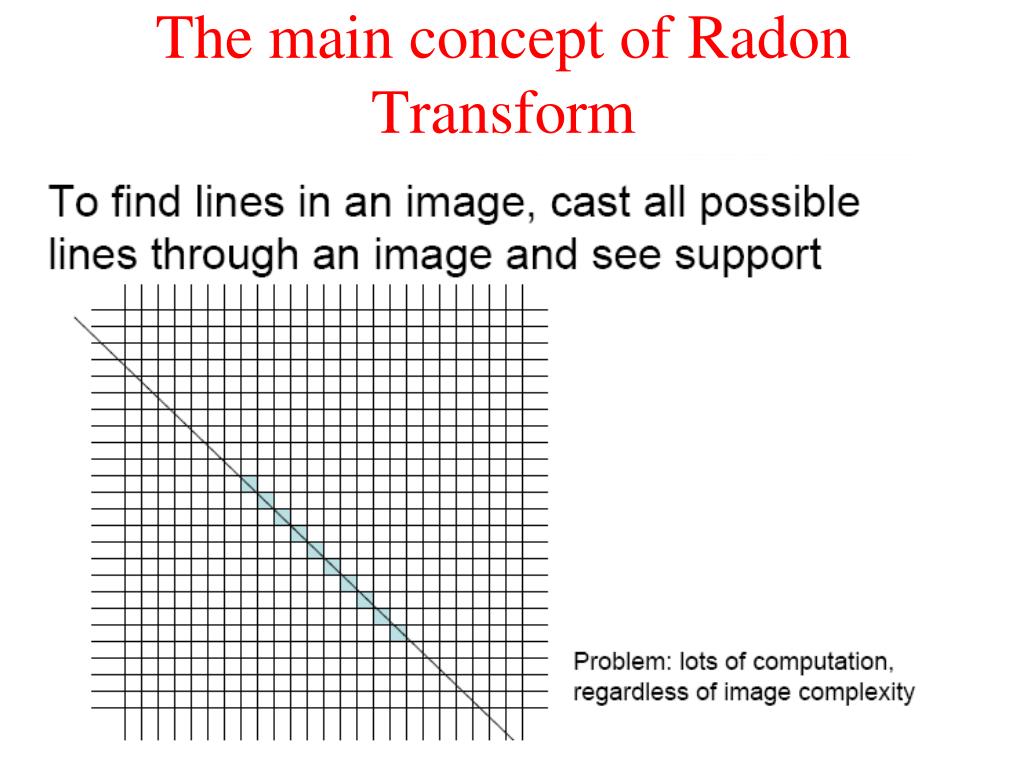 The main concept of Radon Transform

To find lines in an image, cast all possible lines through an image and see support

Problem: lots of computation, regardless of image complexity